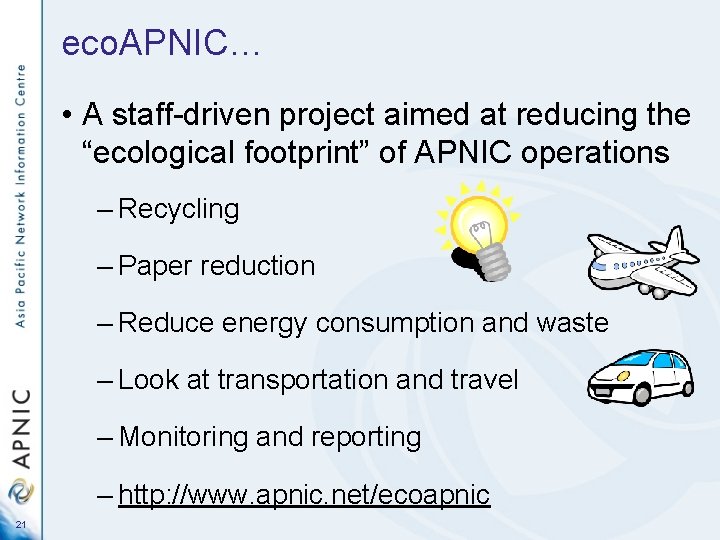 ecoAPNIC…

• A staff-driven project aimed at reducing the “ecological footprint” of APNIC operations

– Recycling

– Paper reduction

– Reduce energy consumption and waste

– Look at transportation and travel

– Monitoring and reporting

– http://www.apnic.net/ecoapnic

Asia Pacific Network Information Centre

APNIC

21